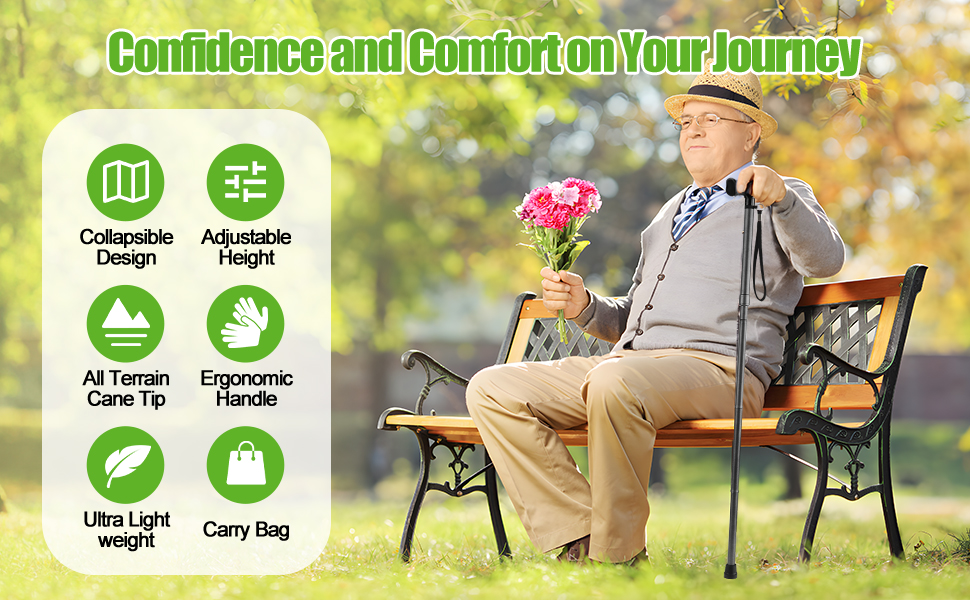 Confidence and Comfort on Your Journey

Collapsible Design

Adjustable Height

All Terrain Cane Tip

Ergonomic Handle

Ultra Light weight

Carry Bag